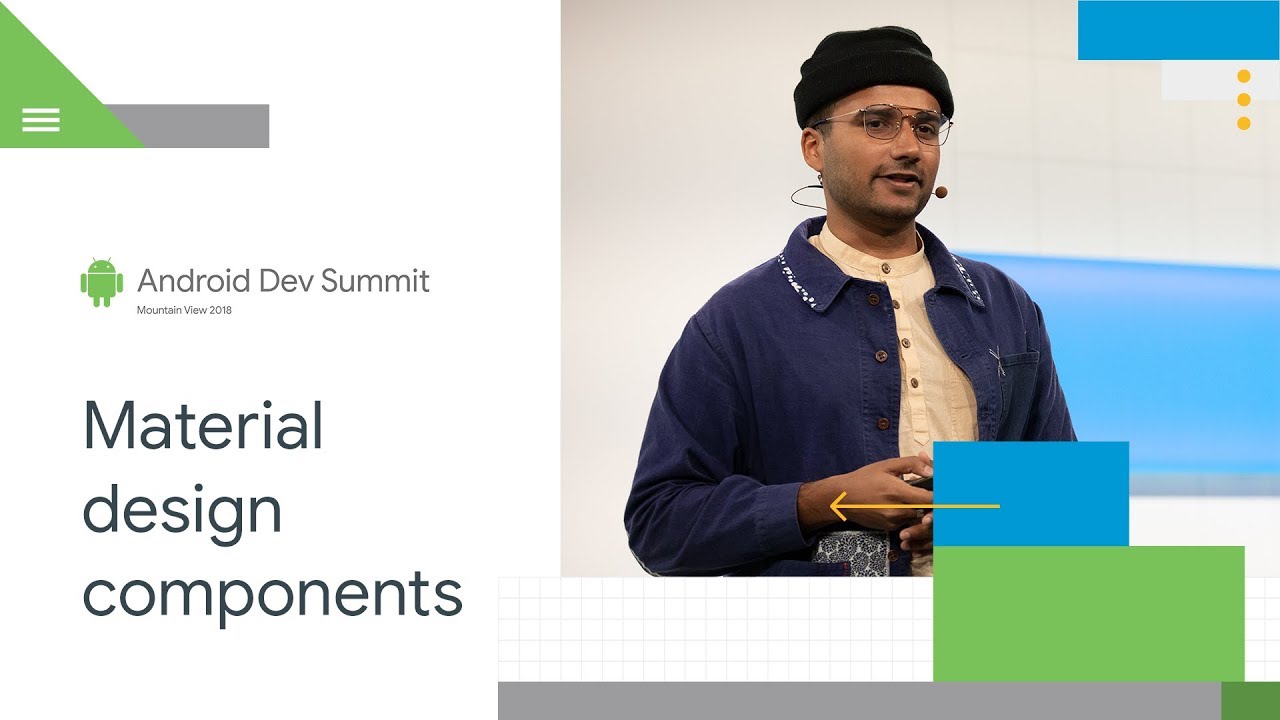 Android Dev Summit
Mountain View 2018

Material design components